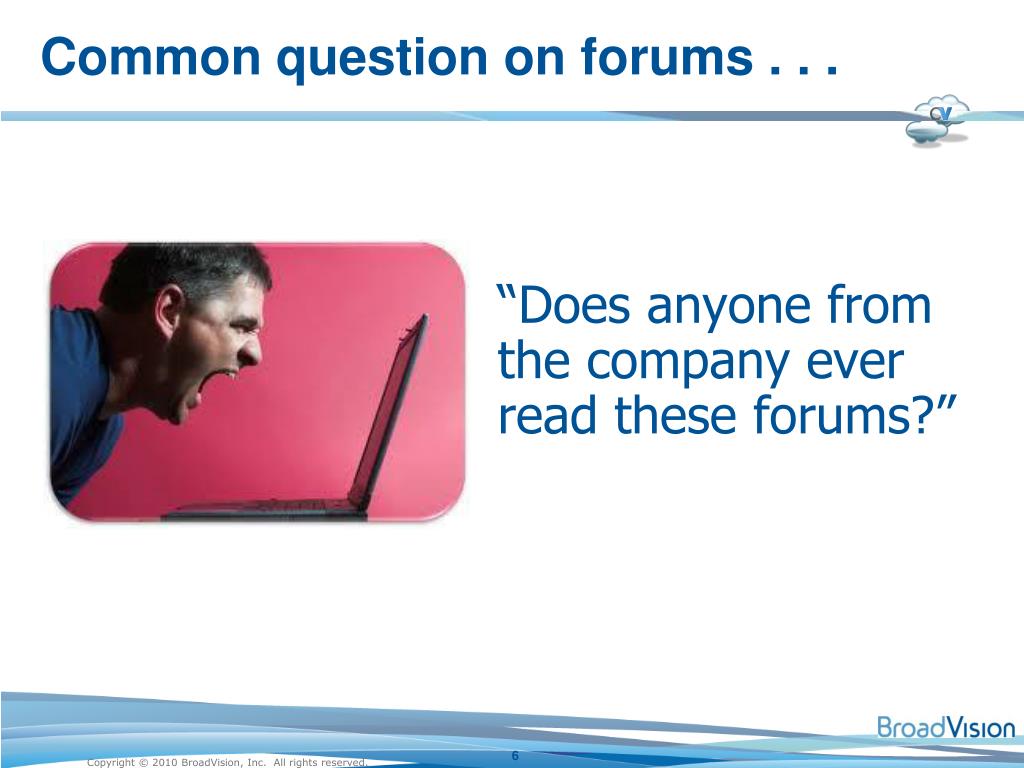 Common question on forums . . .

“Does anyone from the company ever read these forums?”

BroadVision

Copyright © 2010 BroadVision, Inc. All rights reserved.

6